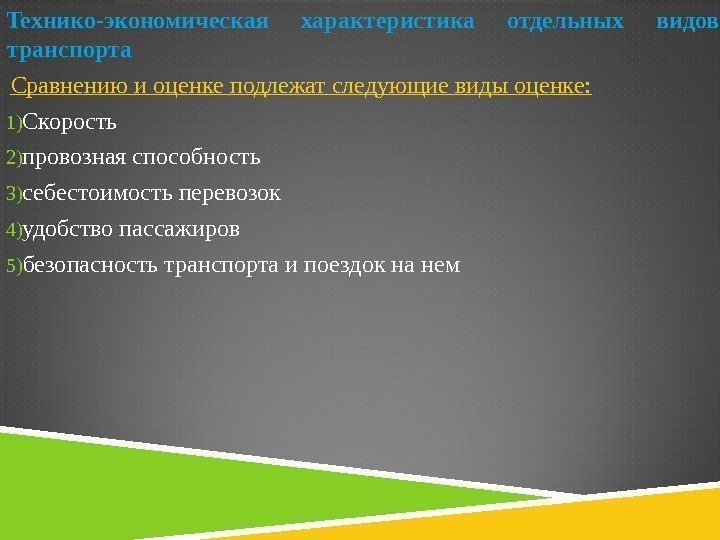 Технико-экономическая характеристика отдельных видов транспорта

Сравнению и оценке подлежат следующие виды оценке:

1)Скорость

2)провозная способность

3)себестоимость перевозок

4)удобство пассажиров

5)безопасность транспорта и поездок на нем